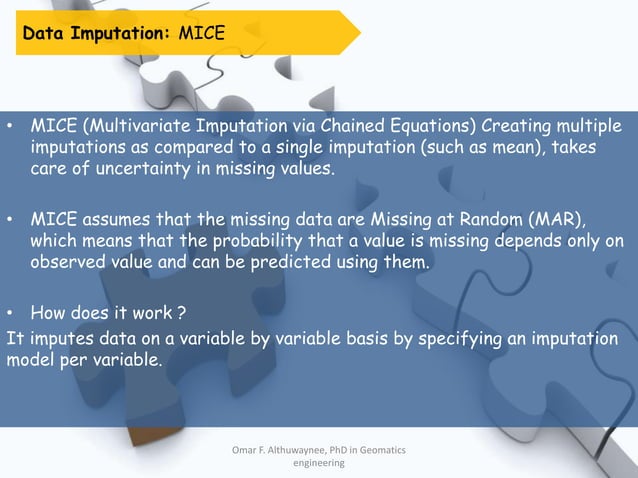 Data Imputation: MICE

• MICE (Multivariate Imputation via Chained Equations) Creating multiple imputations as compared to a single imputation (such as mean), takes care of uncertainty in missing values.

• MICE assumes that the missing data are Missing at Random (MAR), which means that the probability that a value is missing depends only on observed value and can be predicted using them.

• How does it work ?

It imputes data on a variable by variable basis by specifying an imputation model per variable.

Omar F. Althuwaynee, PhD in Geomatics engineering